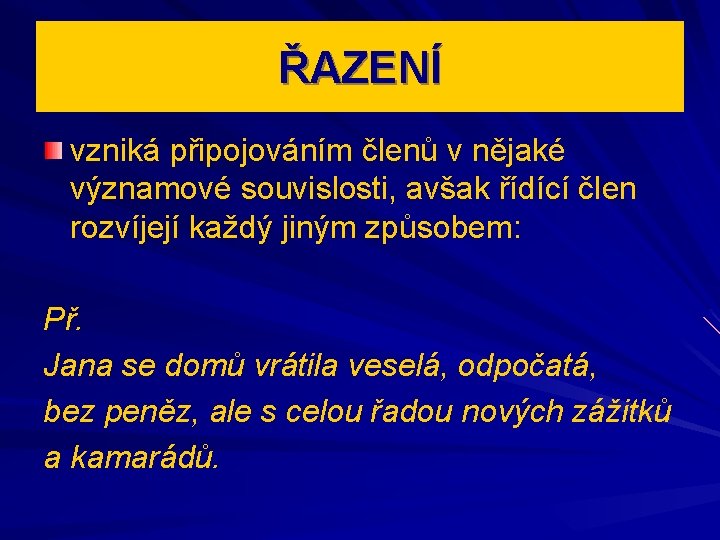 ŘAZENÍ

vzniká připojováním členů v nějaké významové souvislosti, avšak řídící člen rozvíjejí každý jiným způsobem:

Př.
Jana se domů vrátila veselá, odpočatá,
bez peněz, ale s celou řadou nových zážitků
a kamarádů.